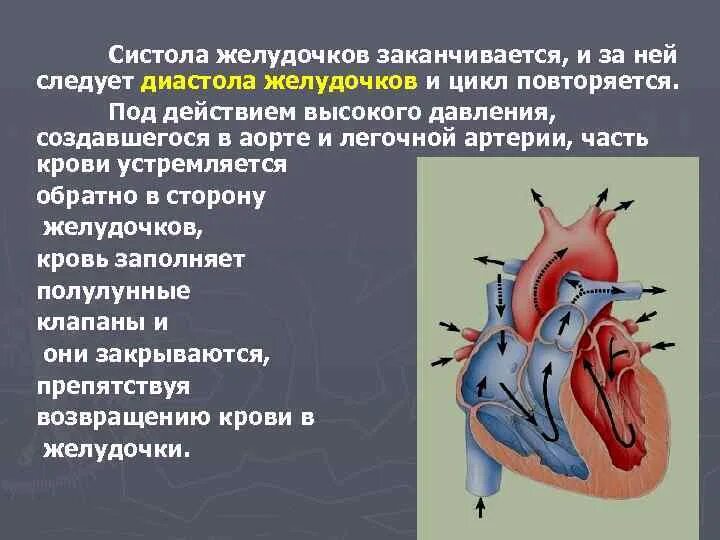 Систола желудочков заканчивается, и за ней следует диастола желудочков и цикл повторяется.

Под действием высокого давления, создавшегося в аорте и легочной артерии, часть крови устремляется обратно в сторону желудочков, кровь заполняет полулунные клапаны и они закрываются, препятствуя возвращению крови в желудочки.